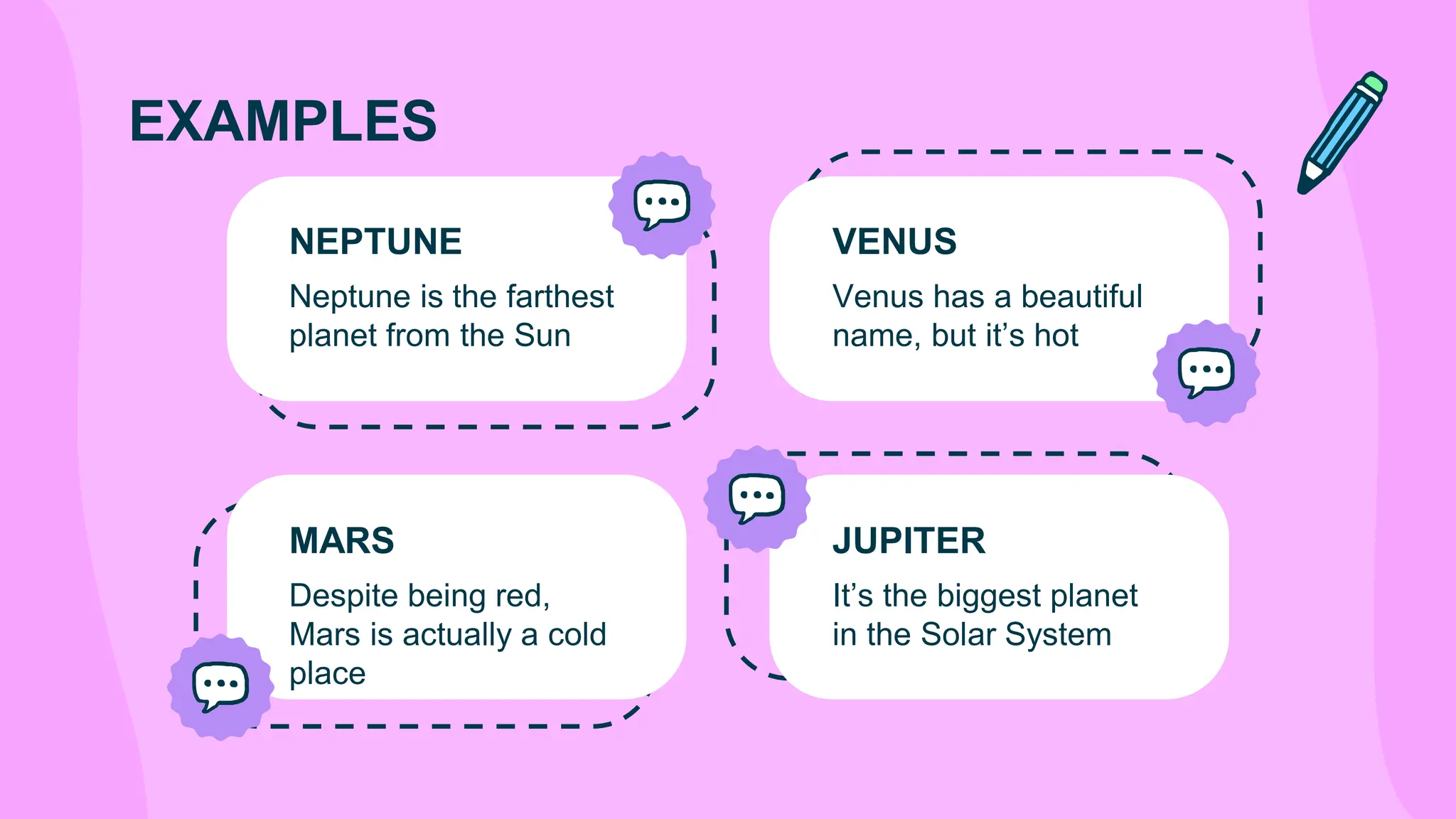 EXAMPLES

NEPTUNE

Neptune is the farthest planet from the Sun

VENUS

Venus has a beautiful name, but it’s hot

MARS

Despite being red, Mars is actually a cold place

JUPITER

It’s the biggest planet in the Solar System